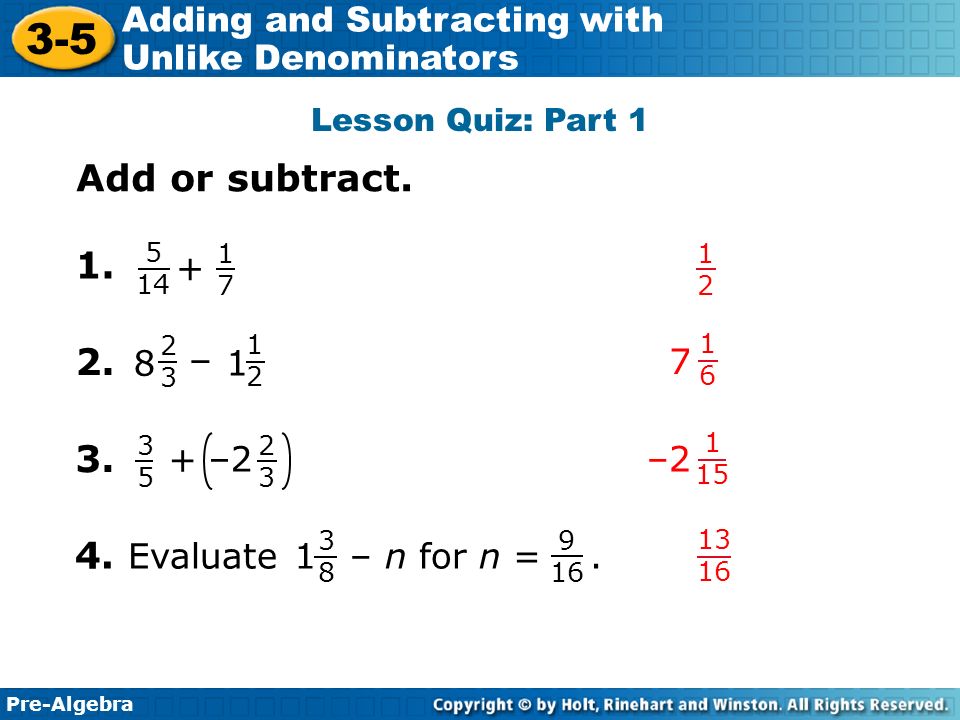 3-5 Adding and Subtracting with Unlike Denominators

Lesson Quiz: Part 1

Add or subtract.

1. $\frac{5}{14} + \frac{1}{7}$ $\frac{1}{2}$

2. $8\frac{2}{3} - 1\frac{1}{2}$ $7\frac{1}{6}$

3. $\frac{3}{5} + \left(-2\frac{2}{3}\right)$ $-2\frac{1}{15}$

4. Evaluate $1\frac{3}{8} - n$ for $n = \frac{9}{16}$. $\frac{13}{16}$

Pre-Algebra

Copyright © by Holt, Rinehart and Winston. All Rights Reserved.